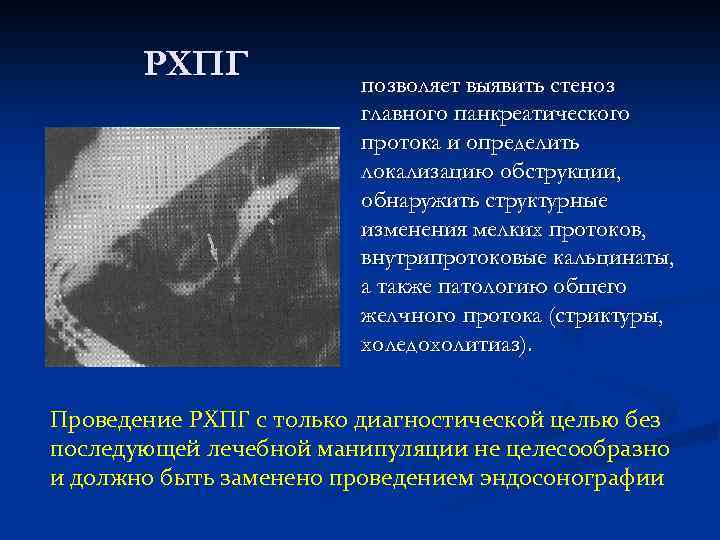 РХПГ

позволяет выявить стеноз главного панкреатического протока и определить локализацию обструкции, обнаружить структурные изменения мелких протоков, внутрипротоковые кальцинаты, а также патологию общего желчного протока (стриктуры, холедохолитиаз).

Проведение РХПГ с только диагностической целью без последующей лечебной манипуляции не целесообразно и должно быть заменено проведением эндосонографии